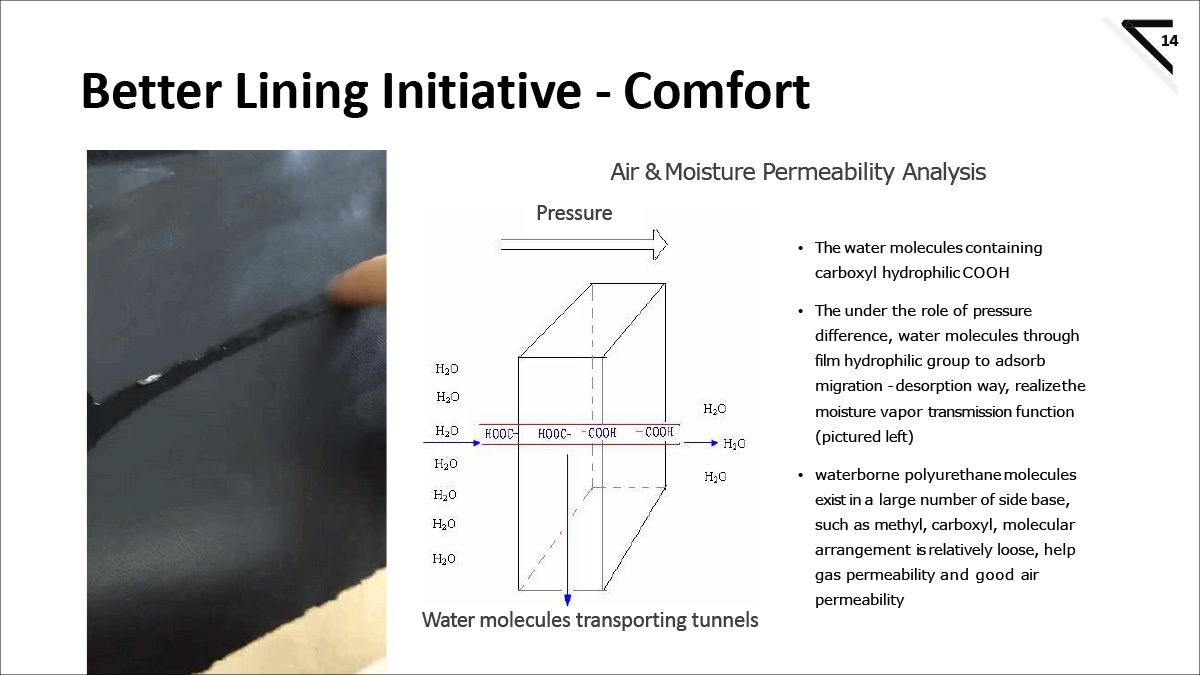 14

Better Lining Initiative - Comfort

Air & Moisture Permeability Analysis

Pressure

$H_2O$
$H_2O$
$H_2O$
$H_2O$
$H_2O$
$H_2O$
$H_2O$

HOOC- HOOC- -COOH -COOH

$H_2O$
$H_2O$
$H_2O$

Water molecules transporting tunnels

• The water molecules containing carboxyl hydrophilic COOH

• The under the role of pressure difference, water molecules through film hydrophilic group to adsorb migration - desorption way, realize the moisture vapor transmission function (pictured left)

• waterborne polyurethane molecules exist in a large number of side base, such as methyl, carboxyl, molecular arrangement is relatively loose, help gas permeability and good air permeability